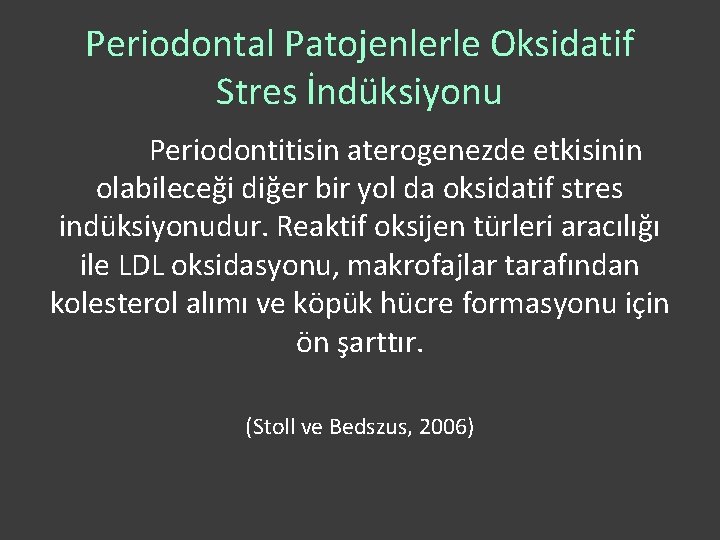 Periodontal Patojenlerle Oksidatif Stres İndüksiyonu

Periodontitisin aterogenezde etkisinin olabileceği diğer bir yol da oksidatif stres indüksiyonudur. Reaktif oksijen türleri aracılığı ile LDL oksidasyonu, makrofajlar tarafından kolesterol alımı ve köpük hücre formasyonu için ön şarttır.

(Stoll ve Bedszus, 2006)